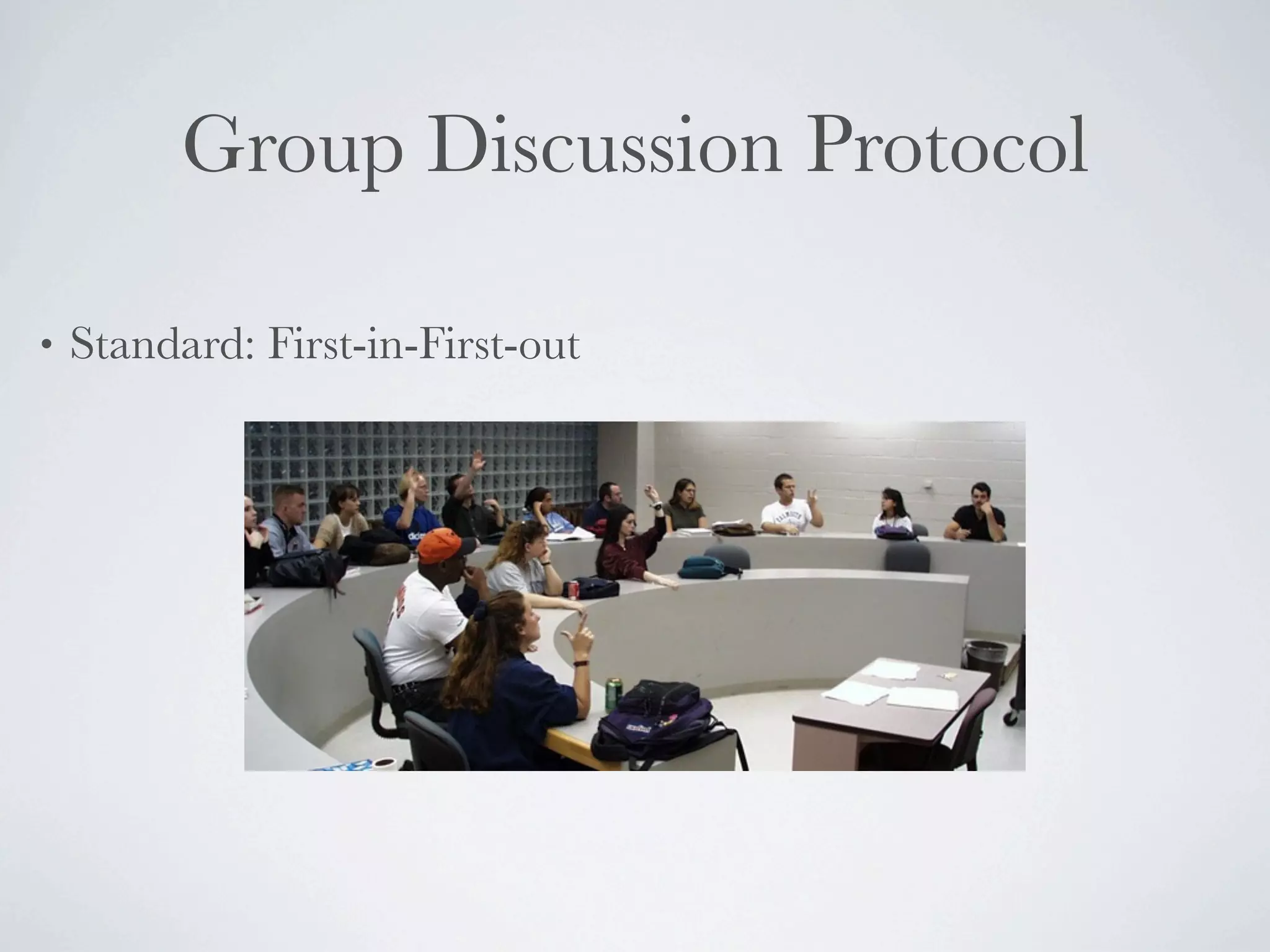 Group Discussion Protocol

• Standard: First-in-First-out